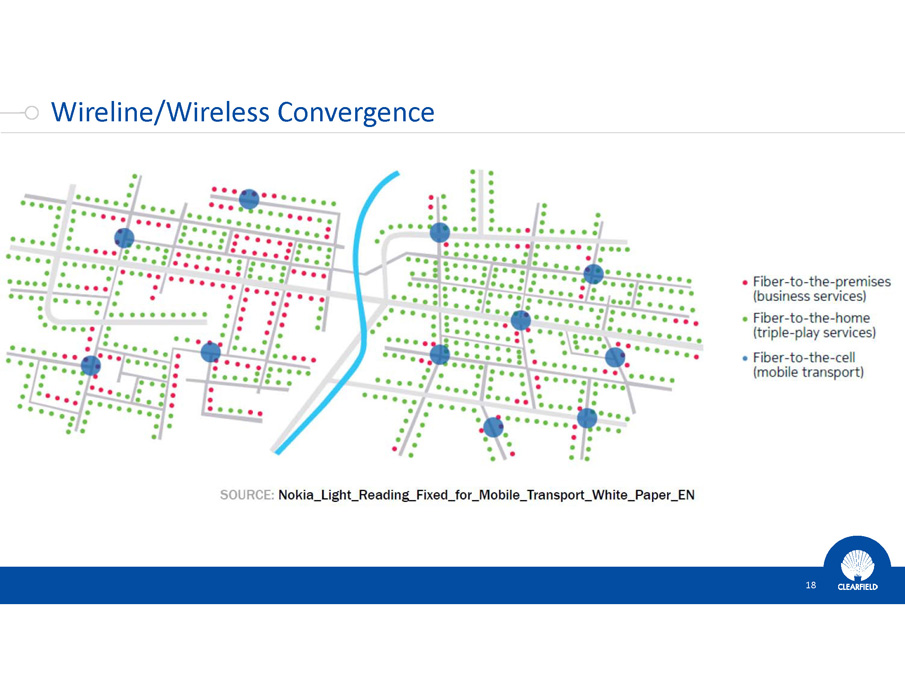 Wireline/Wireless Convergence

Fiber-to-the-premises (business services)
Fiber-to-the-home (triple-play services)
Fiber-to-the-cell (mobile transport)

SOURCE: Nokia_Light_Reading_Fixed_for_Mobile_Transport_White_Paper_EN

18

CLEARFIELD